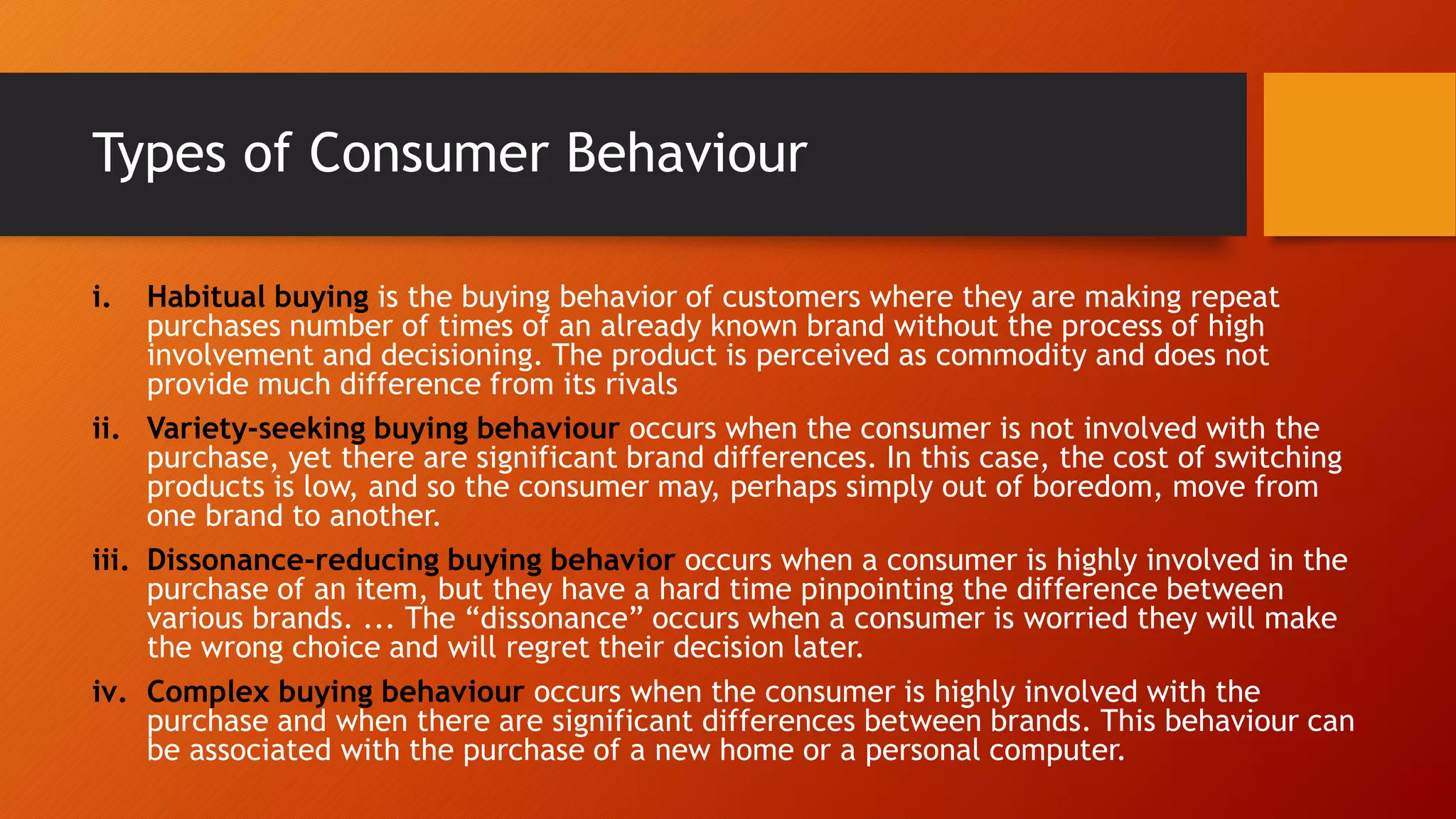 Types of Consumer Behaviour

i. Habitual buying is the buying behavior of customers where they are making repeat purchases number of times of an already known brand without the process of high involvement and decisioning. The product is perceived as commodity and does not provide much difference from its rivals

ii. Variety-seeking buying behaviour occurs when the consumer is not involved with the purchase, yet there are significant brand differences. In this case, the cost of switching products is low, and so the consumer may, perhaps simply out of boredom, move from one brand to another.

iii. Dissonance-reducing buying behavior occurs when a consumer is highly involved in the purchase of an item, but they have a hard time pinpointing the difference between various brands. ... The “dissonance” occurs when a consumer is worried they will make the wrong choice and will regret their decision later.

iv. Complex buying behaviour occurs when the consumer is highly involved with the purchase and when there are significant differences between brands. This behaviour can be associated with the purchase of a new home or a personal computer.